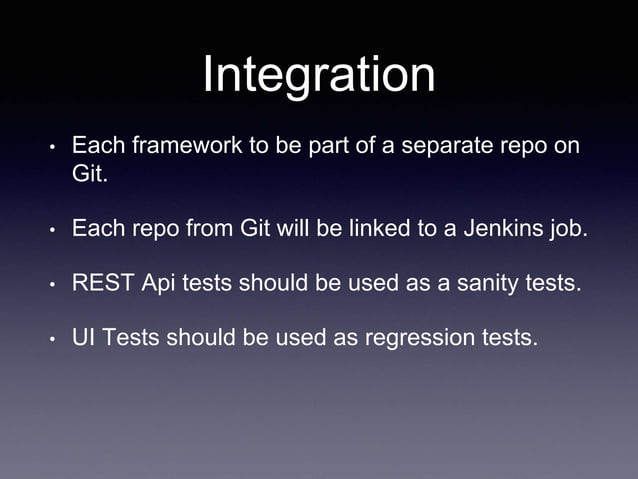 Integration

• Each framework to be part of a separate repo on Git.

• Each repo from Git will be linked to a Jenkins job.

• REST Api tests should be used as a sanity tests.

• UI Tests should be used as regression tests.